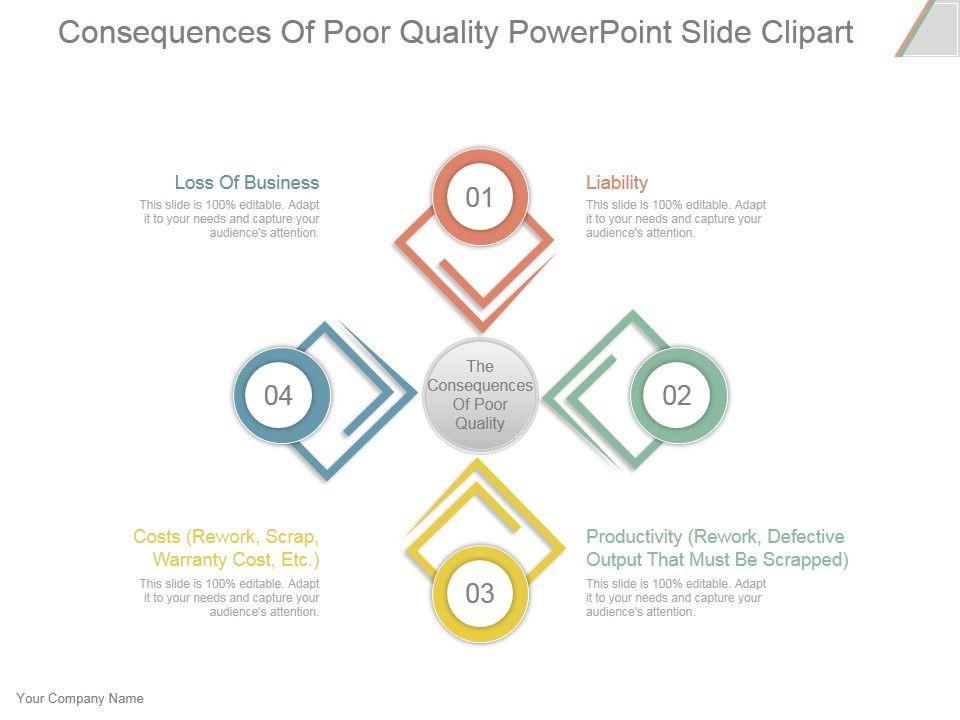 Consequences Of Poor Quality PowerPoint Slide Clipart

Loss Of Business
This slide is 100% editable. Adapt it to your needs and capture your audience's attention.

01

Liability
This slide is 100% editable. Adapt it to your needs and capture your audience's attention.

04

The Consequences Of Poor Quality

02

Costs (Rework, Scrap, Warranty Cost, Etc.)
This slide is 100% editable. Adapt it to your needs and capture your audience's attention.

03

Productivity (Rework, Defective Output That Must Be Scrapped)
This slide is 100% editable. Adapt it to your needs and capture your audience's attention.

Your Company Name